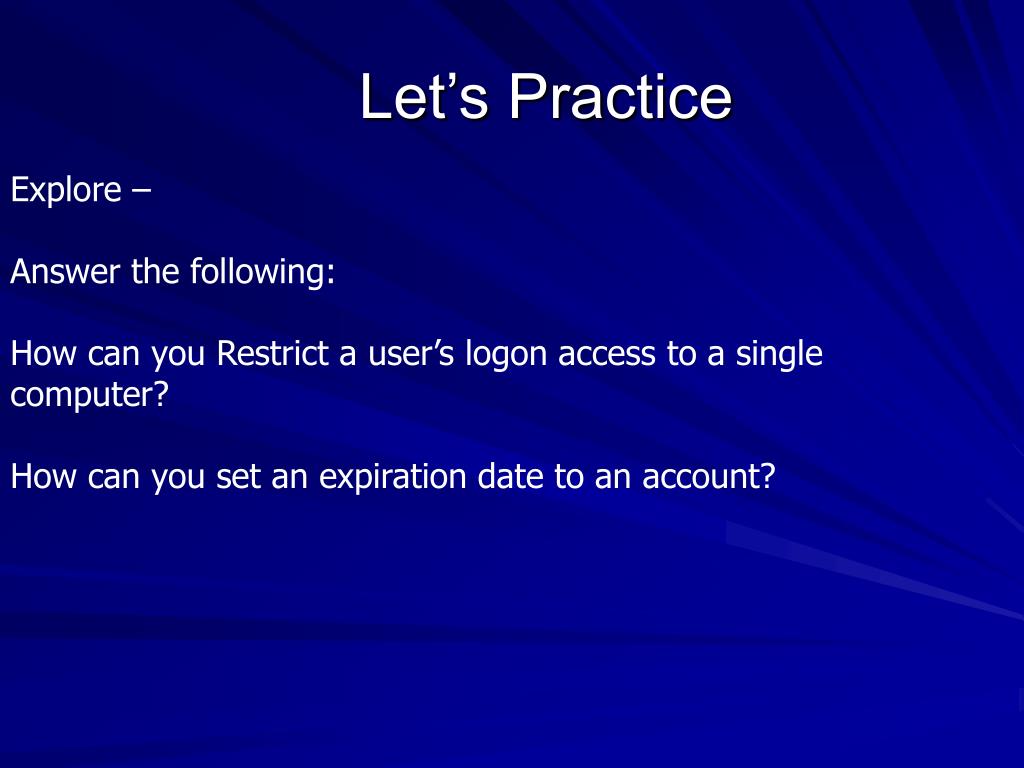 Let’s Practice

Explore –

Answer the following:

How can you Restrict a user’s logon access to a single computer?

How can you set an expiration date to an account?